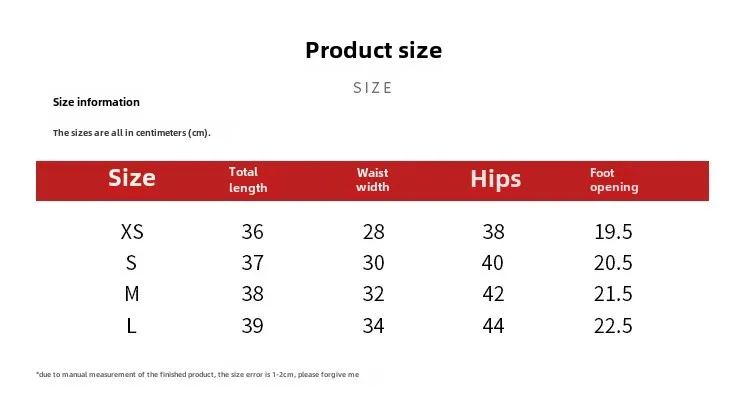 Product size

SIZE

Size information

The sizes are all in centimeters (cm).

| Size | Total length | Waist width | Hips | Foot opening |
|---|---|---|---|---|
| XS | 36 | 28 | 38 | 19.5 |
| S | 37 | 30 | 40 | 20.5 |
| M | 38 | 32 | 42 | 21.5 |
| L | 39 | 34 | 44 | 22.5 |

*due to manual measurement of the finished product, the size error is 1-2cm, please forgive me